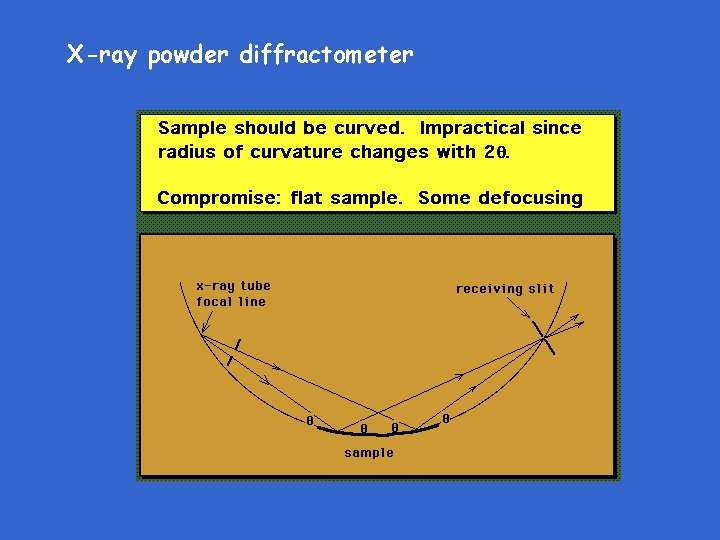 X-ray powder diffractometer

Sample should be curved. Impractical since radius of curvature changes with $2\theta$.

Compromise: flat sample. Some defocusing

x-ray tube focal line

receiving slit

$\theta$

$\theta$

$\theta$

$\theta$

sample